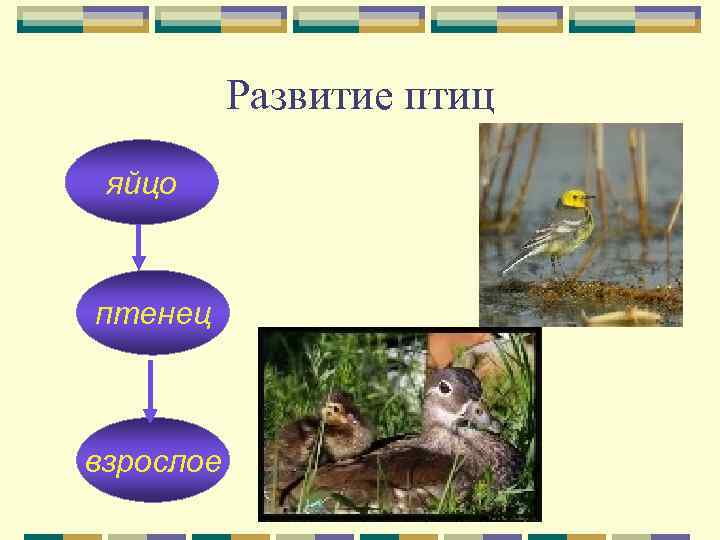 Развитие птиц

яйцо

птенец

взрослое